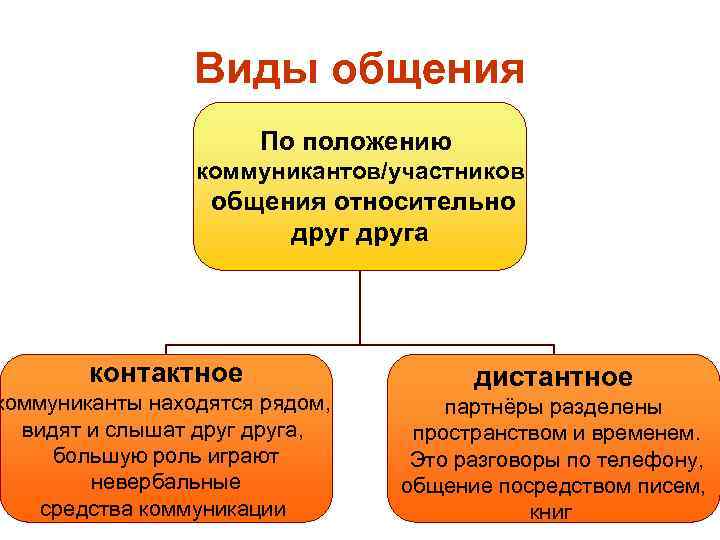 Виды общения

По положению коммуникантов/участников общения относительно друг друга

контактное
коммуниканты находятся рядом, видят и слышат друг друга, большую роль играют невербальные средства коммуникации

дистантное
партнёры разделены пространством и временем. Это разговоры по телефону, общение посредством писем, книг